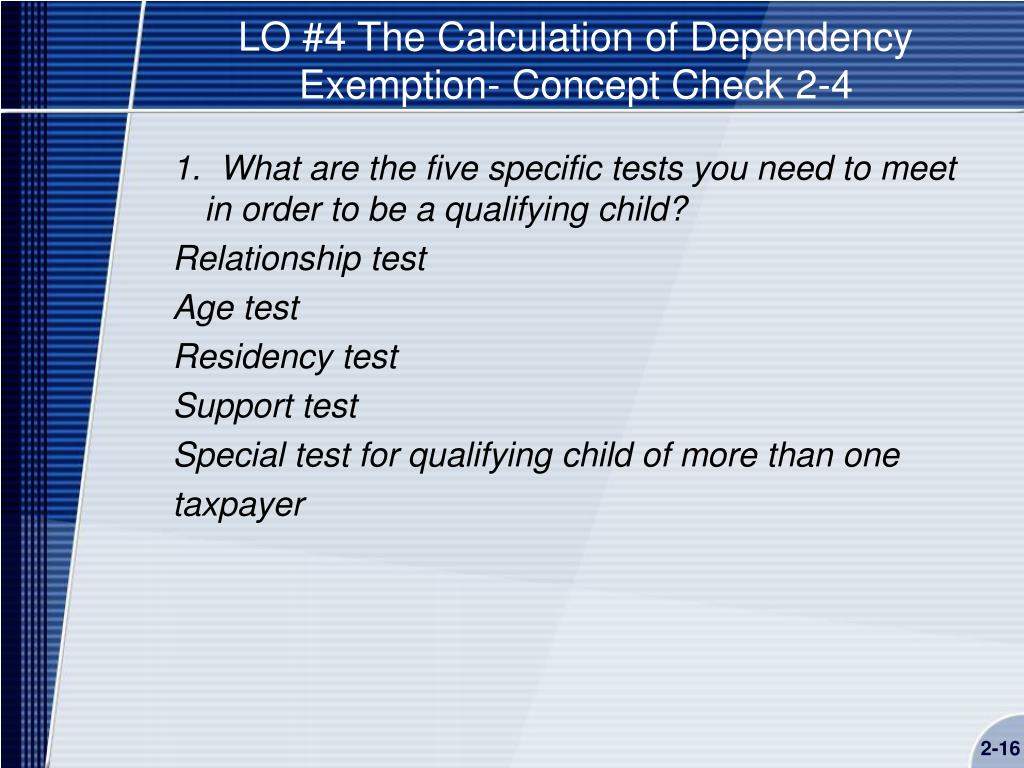 LO #4 The Calculation of Dependency Exemption- Concept Check 2-4

1. What are the five specific tests you need to meet in order to be a qualifying child?

Relationship test

Age test

Residency test

Support test

Special test for qualifying child of more than one taxpayer

2-16